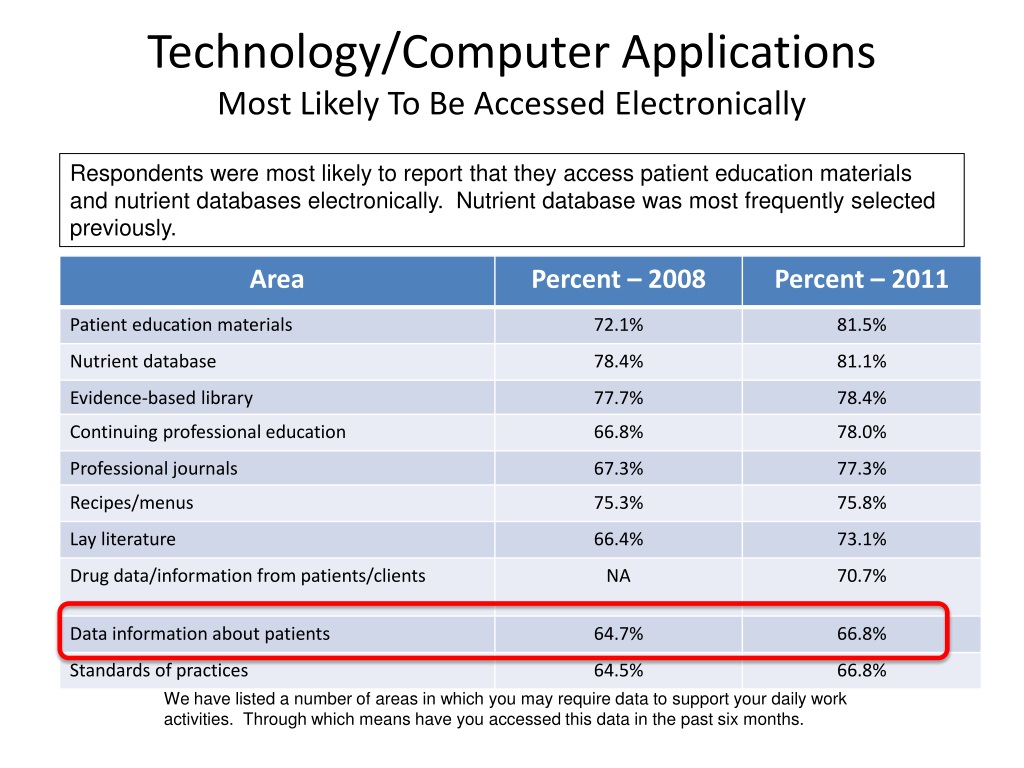 Technology/Computer Applications
Most Likely To Be Accessed Electronically

Respondents were most likely to report that they access patient education materials and nutrient databases electronically. Nutrient database was most frequently selected previously.

| Area | Percent – 2008 | Percent – 2011 |
|---|---|---|
| Patient education materials | 72.1% | 81.5% |
| Nutrient database | 78.4% | 81.1% |
| Evidence-based library | 77.7% | 78.4% |
| Continuing professional education | 66.8% | 78.0% |
| Professional journals | 67.3% | 77.3% |
| Recipes/menus | 75.3% | 75.8% |
| Lay literature | 66.4% | 73.1% |
| Drug data/information from patients/clients | NA | 70.7% |
| Data information about patients | 64.7% | 66.8% |
| Standards of practices | 64.5% | 66.8% |

We have listed a number of areas in which you may require data to support your daily work activities. Through which means have you accessed this data in the past six months.